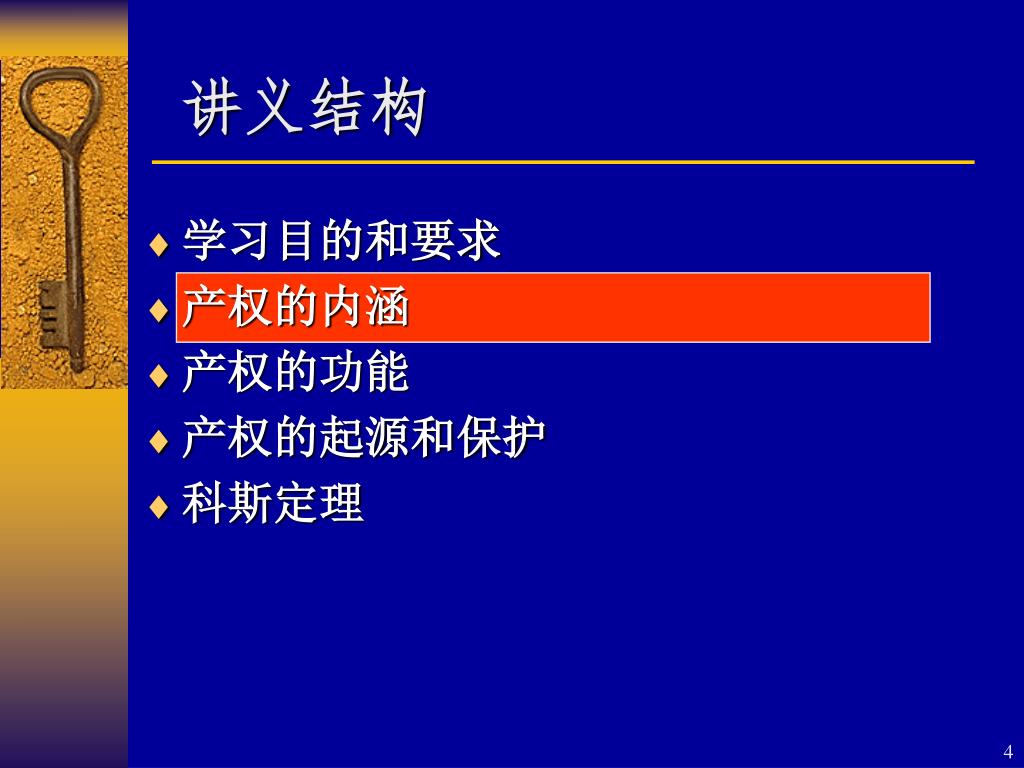 讲义结构

♦ 学习目的和要求
♦ 产权的内涵
♦ 产权的功能
♦ 产权的起源和保护
♦ 科斯定理

4